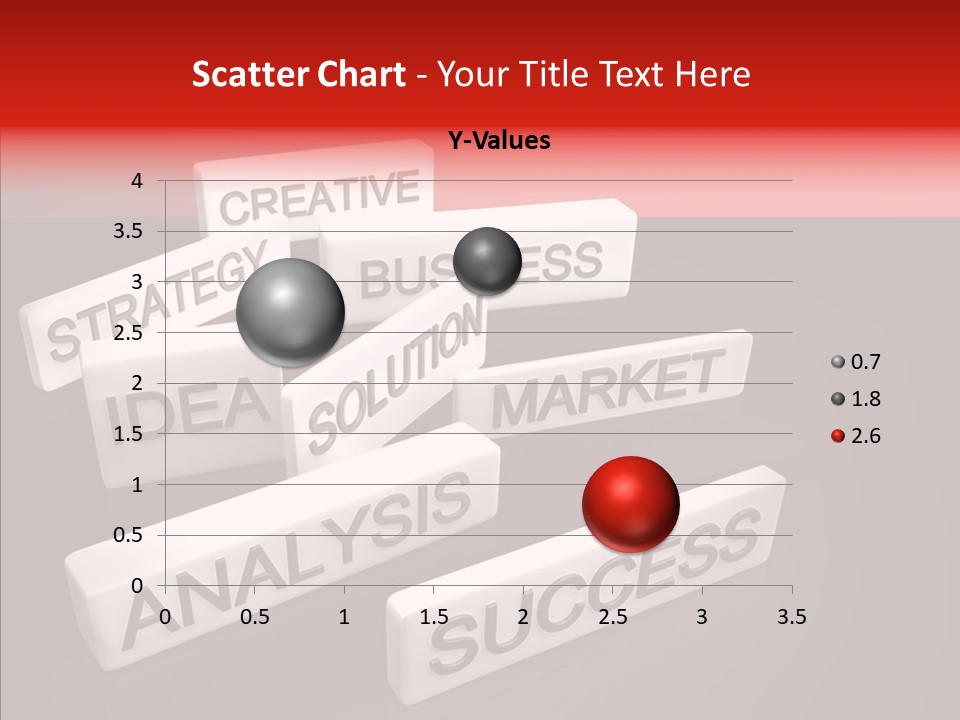 Scatter Chart - Your Title Text Here

Y-Values

4
3.5
3
2.5
2
1.5
1
0.5
0

0 0.5 1 1.5 2 2.5 3 3.5

0.7
1.8
2.6

CREATIVE
STRATEGY
BUSINESS
IDEA
SOLUTION
MARKET
ANALYSIS
SUCCESS